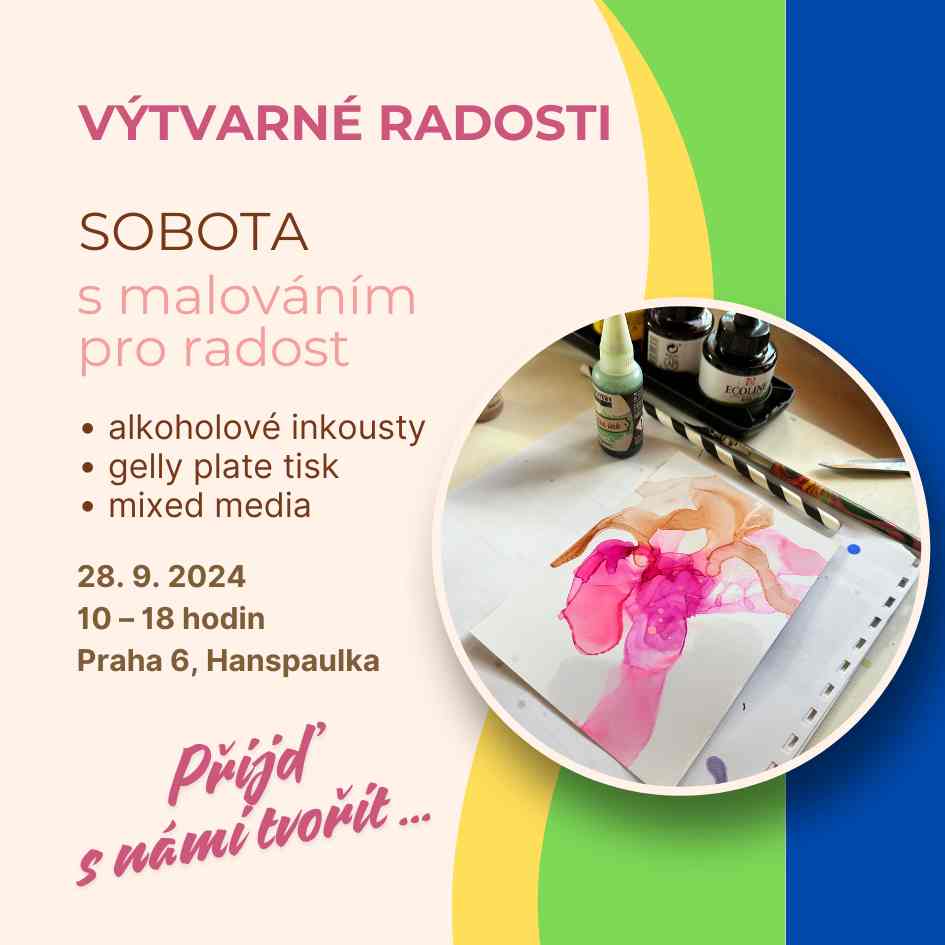 VÝTVARNÉ RADOSTI

SOBOTA
s malováním pro radost

• alkoholové inkousty
• gelly plate tisk
• mixed media

28. 9. 2024
10 – 18 hodin
Praha 6, Hanspaulka

Přijď s námi tvořit ...

ECOLINE